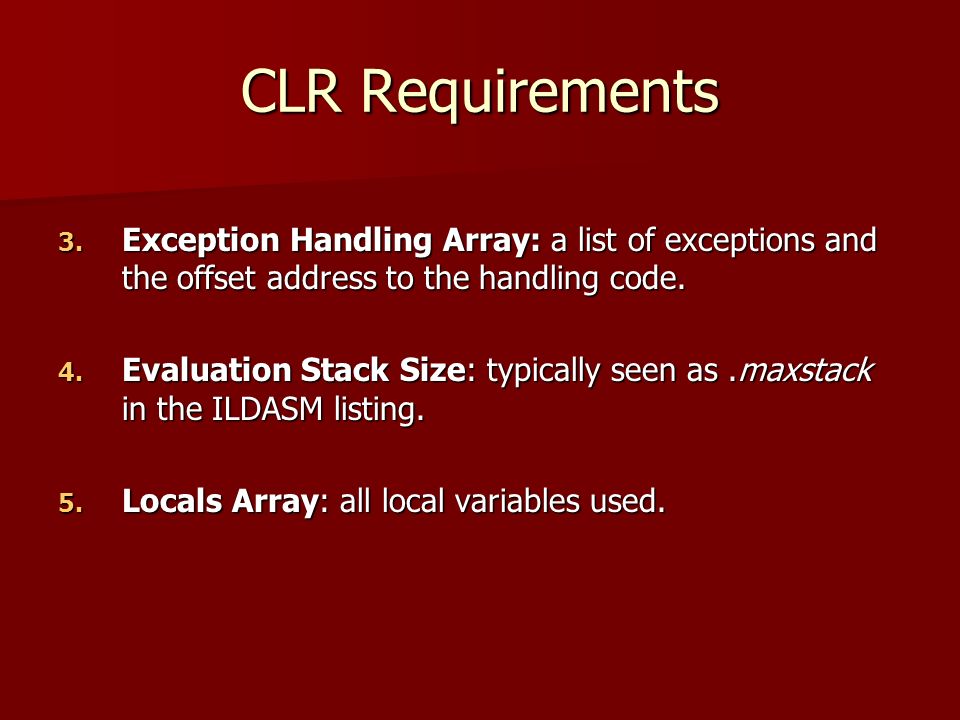 CLR Requirements

3. Exception Handling Array: a list of exceptions and the offset address to the handling code.

4. Evaluation Stack Size: typically seen as .maxstack in the ILDASM listing.

5. Locals Array: all local variables used.